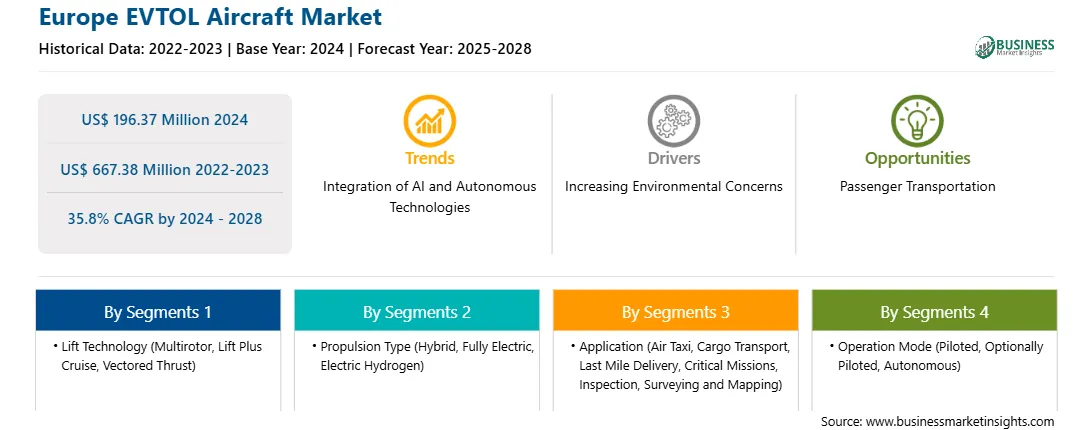 Europe EVTOL Aircraft Market

Historical Data: 2022-2023 | Base Year: 2024 | Forecast Year: 2025-2028

BUSINESS Market Insights

US$ 196.37 Million 2024

US$ 667.38 Million 2022-2023

35.8% CAGR by 2024 - 2028

Trends

Integration of AI and Autonomous Technologies

Drivers

Increasing Environmental Concerns

Opportunities

Passenger Transportation

By Segments 1

• Lift Technology (Multirotor, Lift Plus Cruise, Vectored Thrust)

By Segments 2

• Propulsion Type (Hybrid, Fully Electric, Electric Hydrogen)

By Segments 3

• Application (Air Taxi, Cargo Transport, Last Mile Delivery, Critical Missions, Inspection, Surveying and Mapping)

By Segments 4

• Operation Mode (Piloted, Optionally Piloted, Autonomous)

Source: www.businessmarketinsights.com